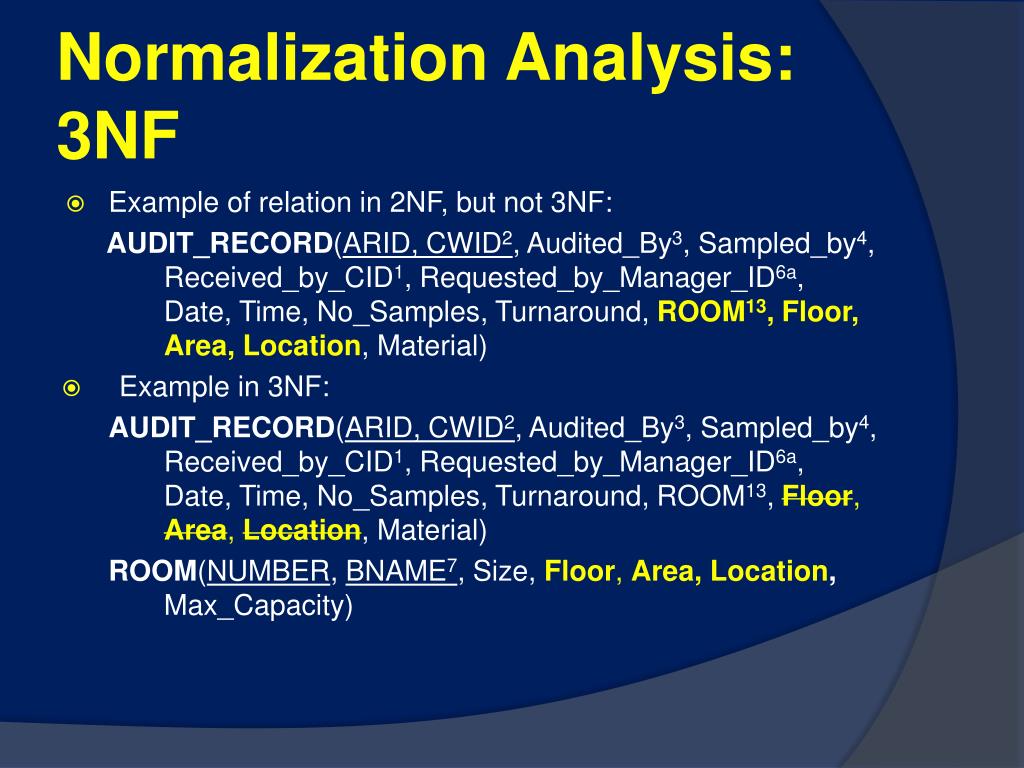 Normalization Analysis: 3NF

Example of relation in 2NF, but not 3NF:

AUDIT_RECORD(ARID, CWID$^2$, Audited_By$^3$, Sampled_by$^4$, Received_by_CID$^1$, Requested_by_Manager_ID$^{6a}$, Date, Time, No_Samples, Turnaround, ROOM$^{13}$, Floor, Area, Location, Material)

Example in 3NF:

AUDIT_RECORD(ARID, CWID$^2$, Audited_By$^3$, Sampled_by$^4$, Received_by_CID$^1$, Requested_by_Manager_ID$^{6a}$, Date, Time, No_Samples, Turnaround, ROOM$^{13}$, Floor, Area, Location, Material)

ROOM(NUMBER, BNAME$^7$, Size, Floor, Area, Location, Max_Capacity)